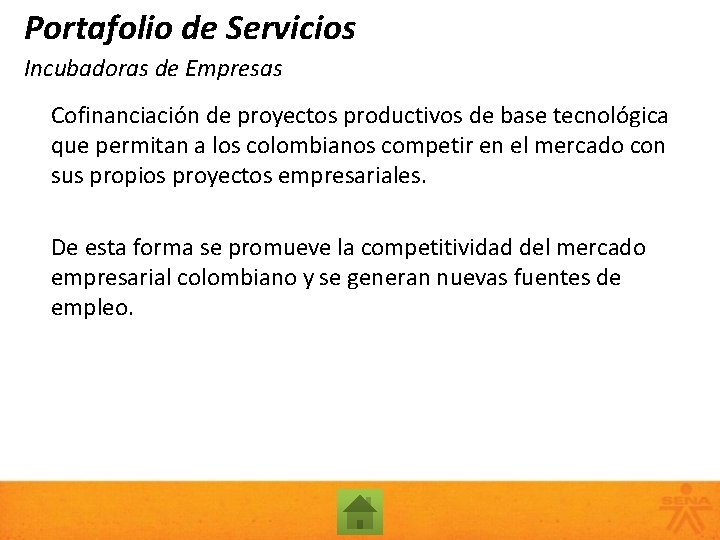 Portafolio de Servicios
Incubadoras de Empresas

Cofinanciación de proyectos productivos de base tecnológica que permitan a los colombianos competir en el mercado con sus propios proyectos empresariales.

De esta forma se promueve la competitividad del mercado empresarial colombiano y se generan nuevas fuentes de empleo.

SENA